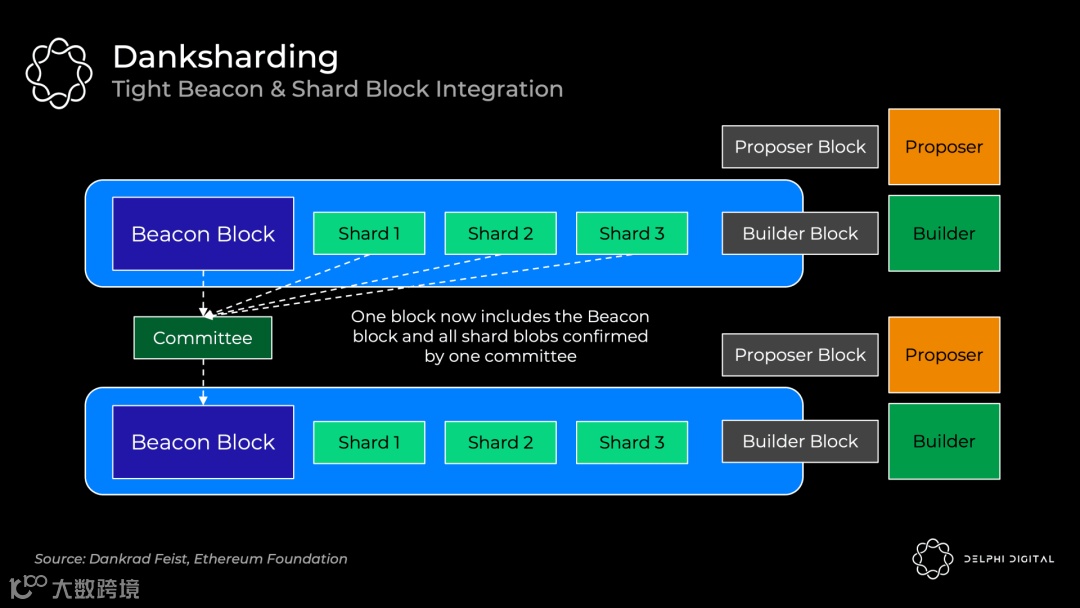 Danksharding
Tight Beacon & Shard Block Integration

Proposer Block

Proposer

Beacon Block

Shard 1

Shard 2

Shard 3

Builder Block

Builder

Committee

One block now includes the Beacon block and all shard blobs confirmed by one committee

Proposer Block

Proposer

Beacon Block

Shard 1

Shard 2

Shard 3

Builder Block

Builder

Source: Dankrad Feist, Ethereum Foundation

DELPHI DIGITAL

大数跨境